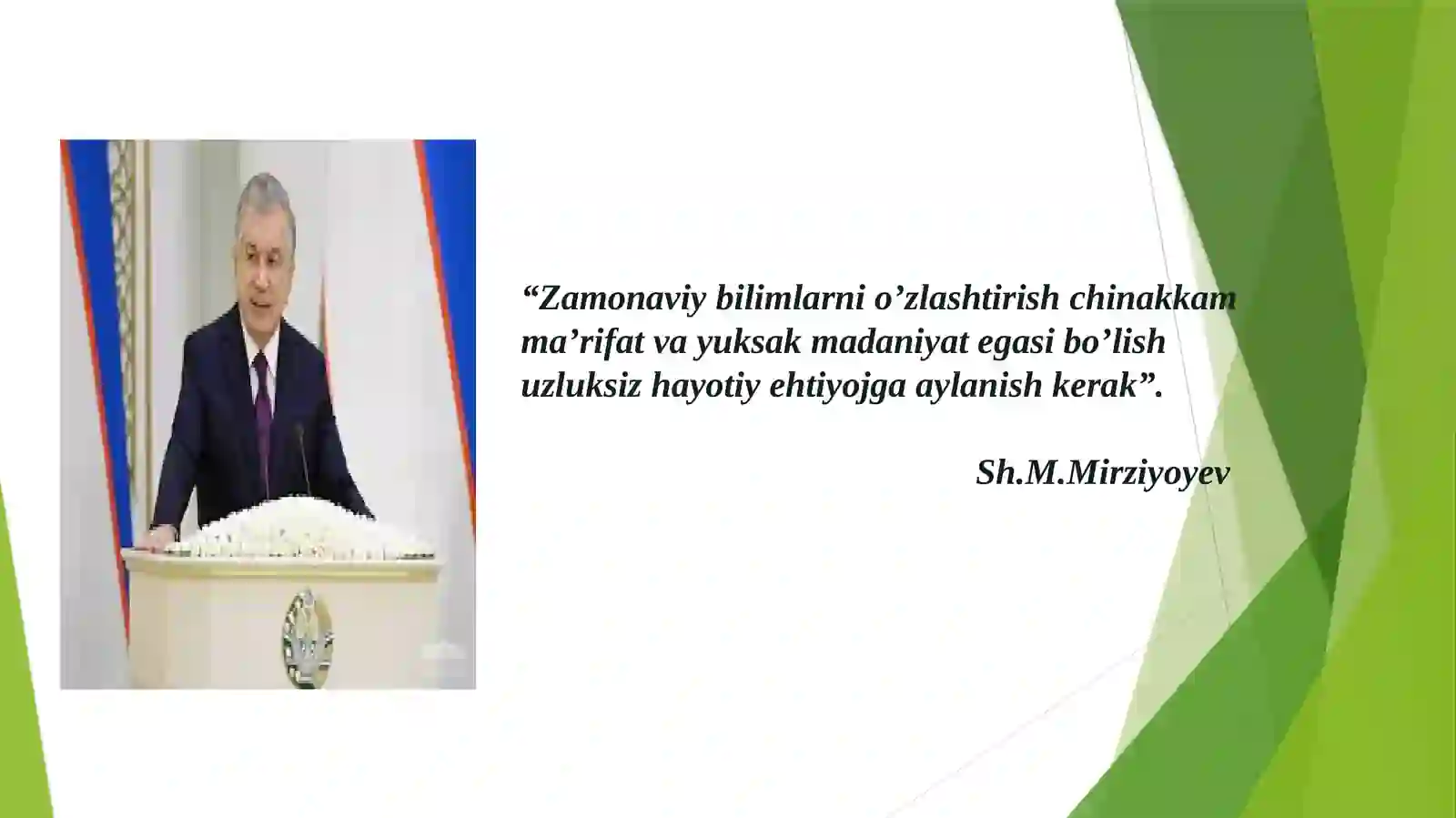 “Zamonaviy bilimlarni o’zlashtirish chinakkam ma’rifat va yuksak madaniyat egasi bo’lish uzluksiz hayotiy ehtiyojga aylanish kerak”.

Sh.M.Mirziyoyev